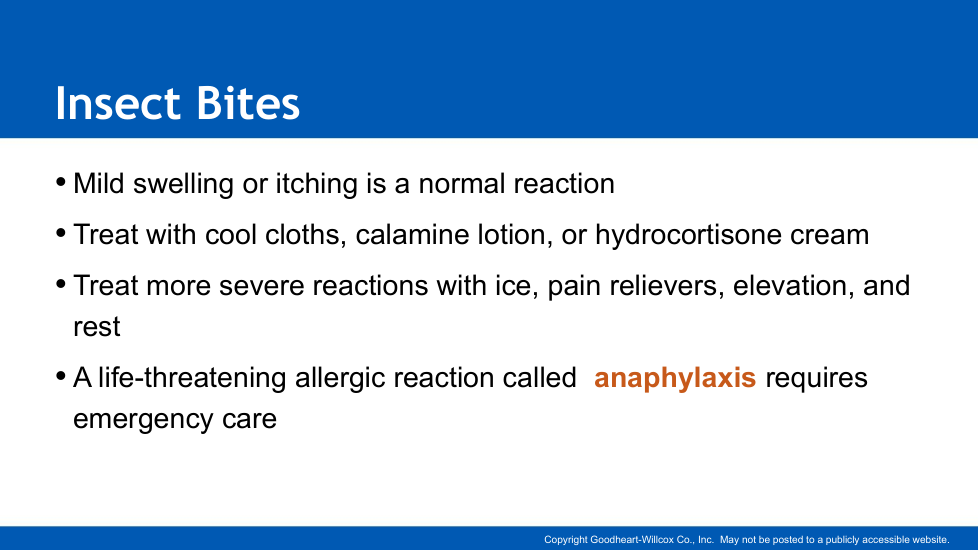 Insect Bites

• Mild swelling or itching is a normal reaction

• Treat with cool cloths, calamine lotion, or hydrocortisone cream

• Treat more severe reactions with ice, pain relievers, elevation, and rest

• A life-threatening allergic reaction called anaphylaxis requires emergency care

Copyright Goodheart-Willcox Co., Inc. May not be posted to a publicly accessible website.